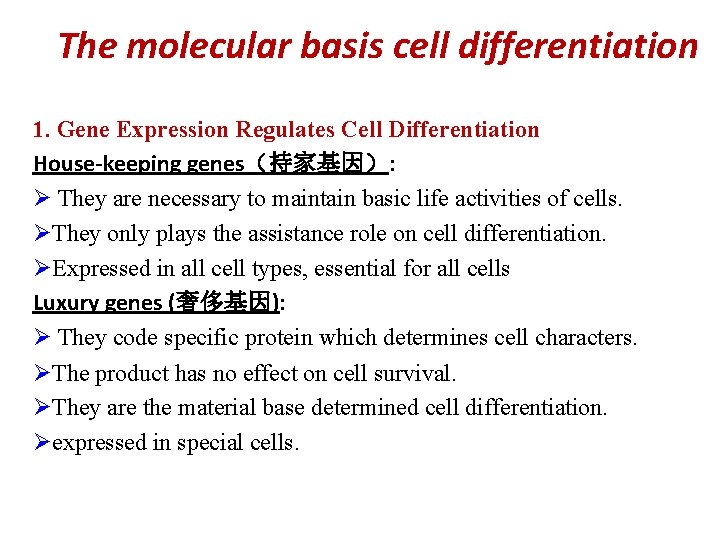 The molecular basis cell differentiation

1. Gene Expression Regulates Cell Differentiation

House-keeping genes（持家基因）:

➢ They are necessary to maintain basic life activities of cells.

➢They only plays the assistance role on cell differentiation.

➢Expressed in all cell types, essential for all cells

Luxury genes (奢侈基因):

➢ They code specific protein which determines cell characters.

➢The product has no effect on cell survival.

➢They are the material base determined cell differentiation.

➢expressed in special cells.